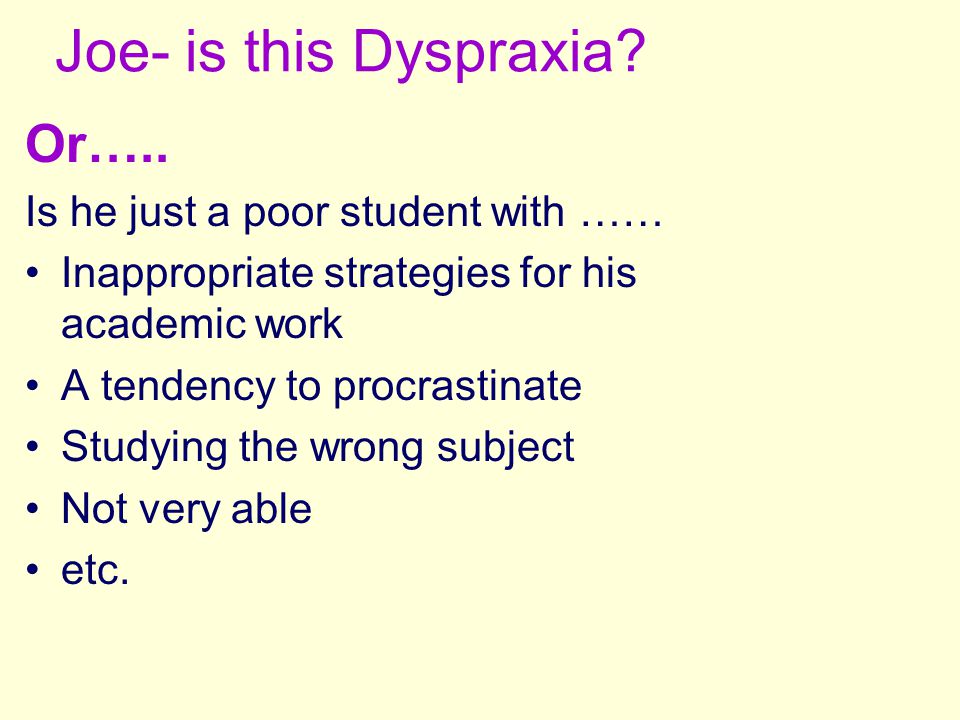 Joe- is this Dyspraxia?

Or…..

Is he just a poor student with ……

• Inappropriate strategies for his academic work
• A tendency to procrastinate
• Studying the wrong subject
• Not very able
• etc.